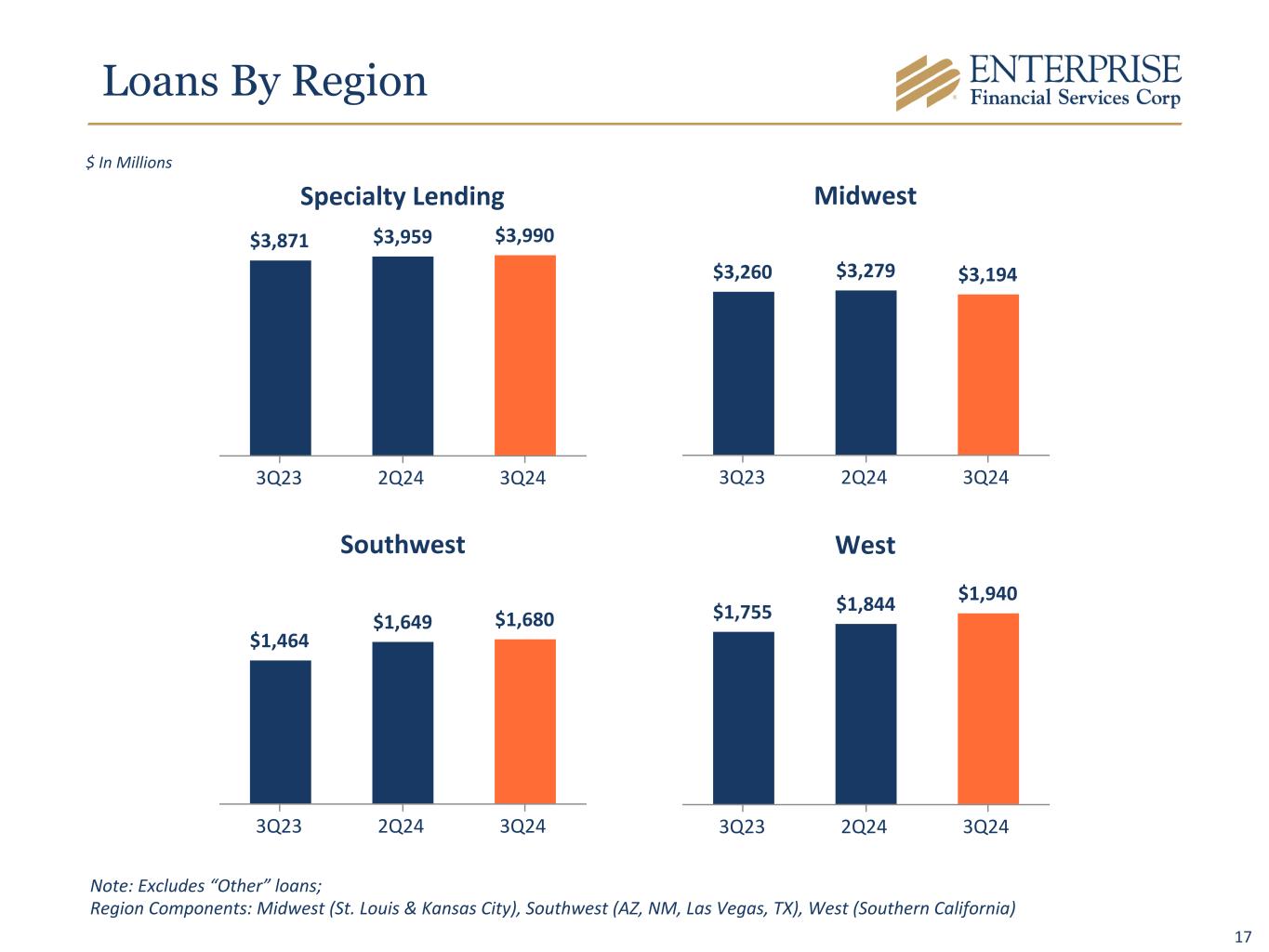 Loans By Region

ENTERPRISE
Financial Services Corp

$ In Millions

Specialty Lending

$3,871 $3,959 $3,990

3Q23 2Q24 3Q24

Midwest

$3,260 $3,279 $3,194

3Q23 2Q24 3Q24

Southwest

$1,464 $1,649 $1,680

3Q23 2Q24 3Q24

West

$1,755 $1,844 $1,940

3Q23 2Q24 3Q24

Note: Excludes "Other" loans;
Region Components: Midwest (St. Louis & Kansas City), Southwest (AZ, NM, Las Vegas, TX), West (Southern California)

17